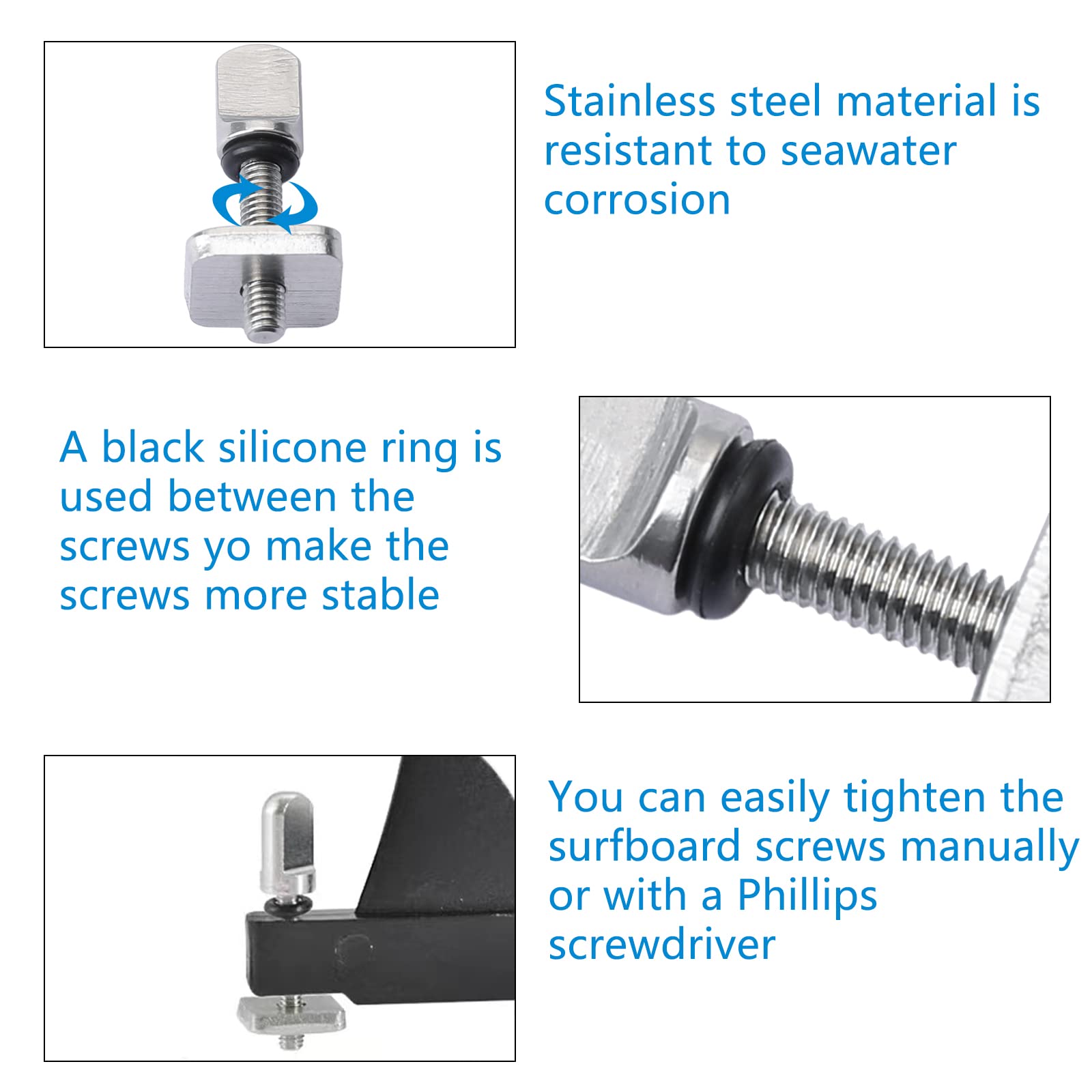 Stainless steel material is resistant to seawater corrosion

A black silicone ring is used between the screws yo make the screws more stable

You can easily tighten the surfboard screws manually or with a Phillips screwdriver